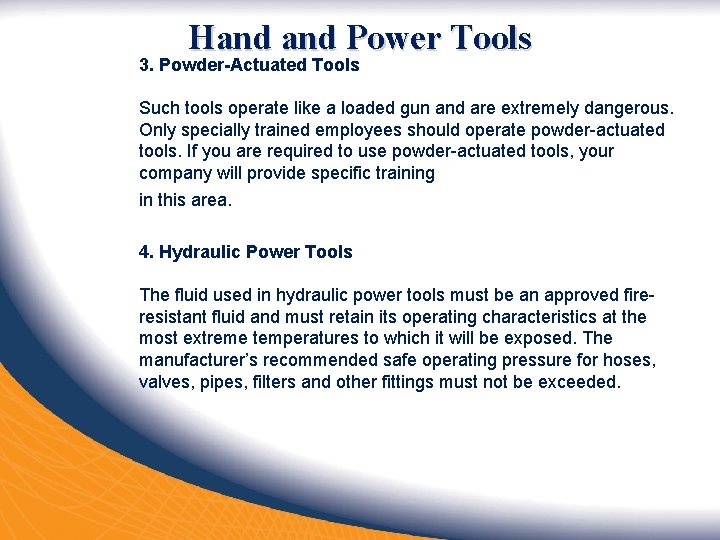 Hand and Power Tools

3. Powder-Actuated Tools

Such tools operate like a loaded gun and are extremely dangerous. Only specially trained employees should operate powder-actuated tools. If you are required to use powder-actuated tools, your company will provide specific training

in this area.

4. Hydraulic Power Tools

The fluid used in hydraulic power tools must be an approved fire-resistant fluid and must retain its operating characteristics at the most extreme temperatures to which it will be exposed. The manufacturer's recommended safe operating pressure for hoses, valves, pipes, filters and other fittings must not be exceeded.